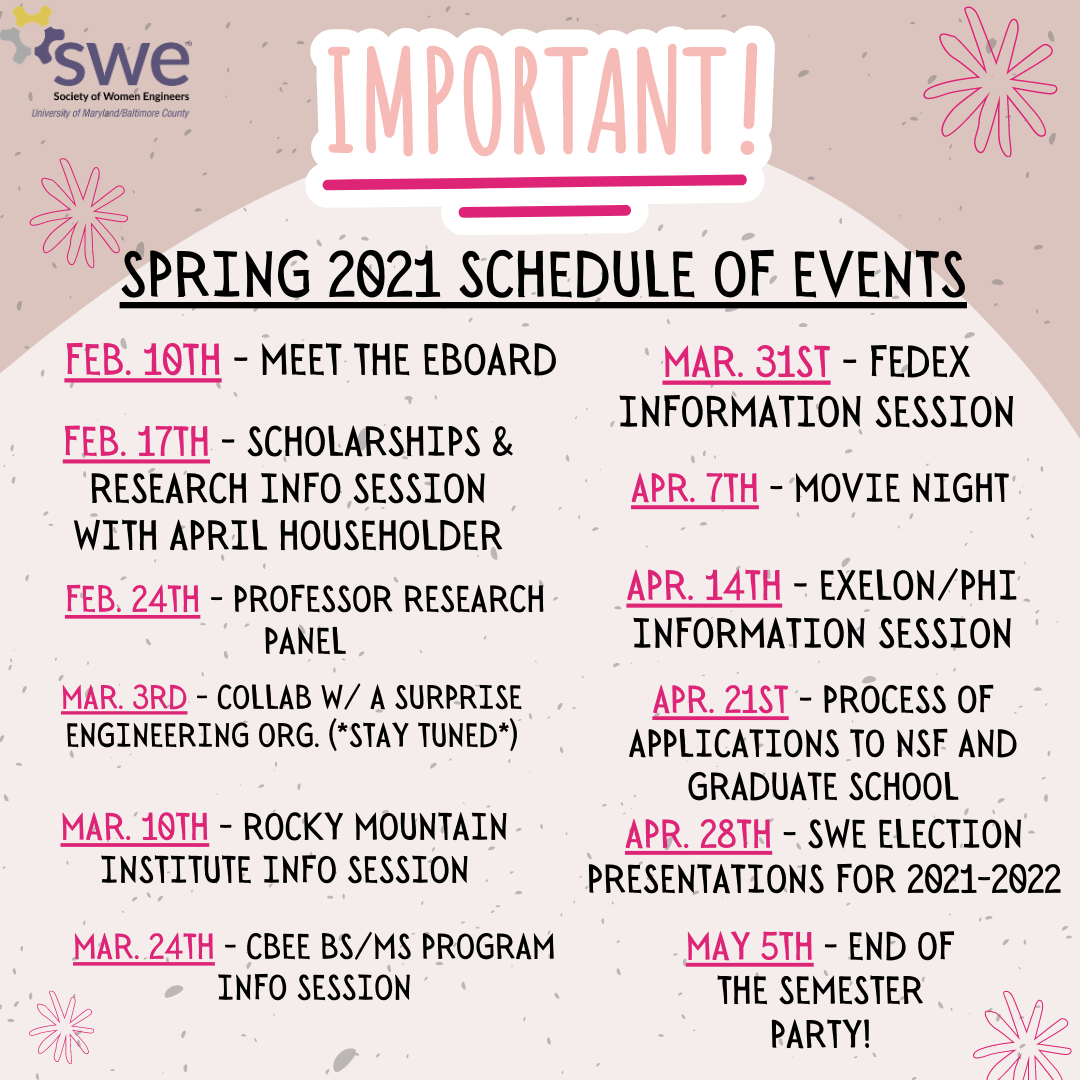 swe
Society of Women Engineers
University of Maryland/Baltimore County

IMPORTANT!

SPRING 2021 SCHEDULE OF EVENTS

FEB. 10TH - MEET THE EBOARD

FEB. 17TH - SCHOLARSHIPS & RESEARCH INFO SESSION WITH APRIL HOUSEHOLDER

FEB. 24TH - PROFESSOR RESEARCH PANEL

MAR. 3RD - COLLAB W/ A SURPRISE ENGINEERING ORG. (*STAY TUNED*)

MAR. 10TH - ROCKY MOUNTAIN INSTITUTE INFO SESSION

MAR. 24TH - CBEE BS/MS PROGRAM INFO SESSION

MAR. 31ST - FEDEX INFORMATION SESSION

APR. 7TH - MOVIE NIGHT

APR. 14TH - EXELON/PHI INFORMATION SESSION

APR. 21ST - PROCESS OF APPLICATIONS TO NSF AND GRADUATE SCHOOL

APR. 28TH - SWE ELECTION PRESENTATIONS FOR 2021-2022

MAY 5TH - END OF THE SEMESTER PARTY!